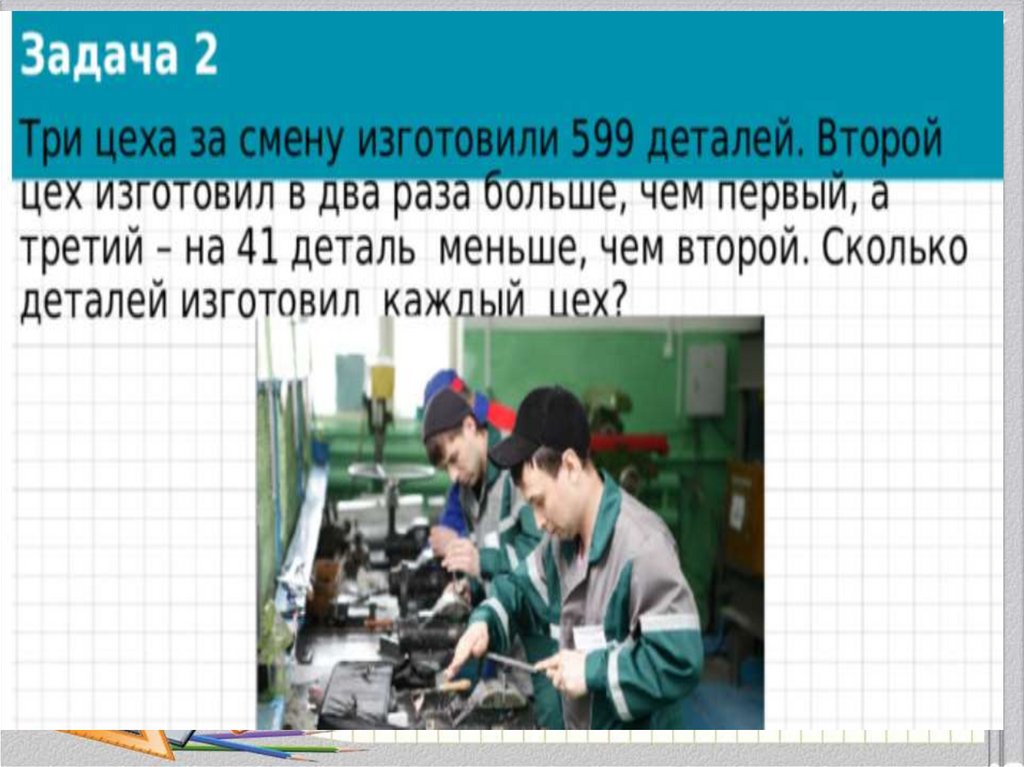 Задача 2

Три цеха за смену изготовили 599 деталей. Второй цех изготовил в два раза больше, чем первый, а третий – на 41 деталь меньше, чем второй. Сколько деталей изготовил каждый цех?